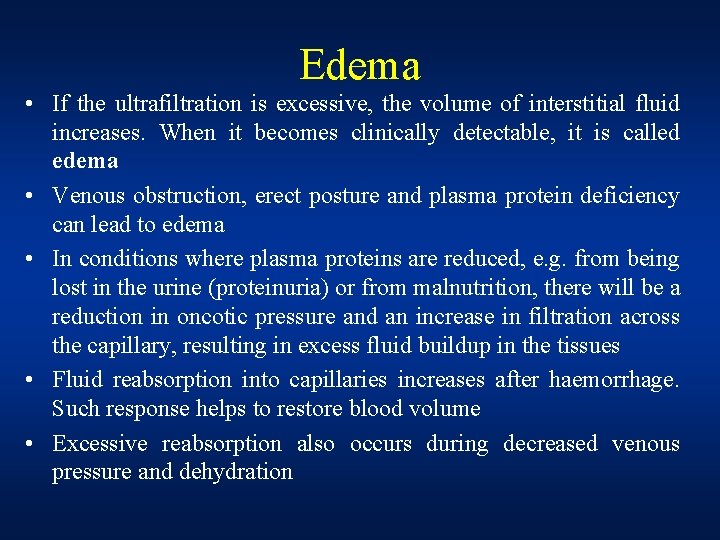 Edema

• If the ultrafiltration is excessive, the volume of interstitial fluid increases. When it becomes clinically detectable, it is called edema

• Venous obstruction, erect posture and plasma protein deficiency can lead to edema

• In conditions where plasma proteins are reduced, e.g. from being lost in the urine (proteinuria) or from malnutrition, there will be a reduction in oncotic pressure and an increase in filtration across the capillary, resulting in excess fluid buildup in the tissues

• Fluid reabsorption into capillaries increases after haemorrhage. Such response helps to restore blood volume

• Excessive reabsorption also occurs during decreased venous pressure and dehydration